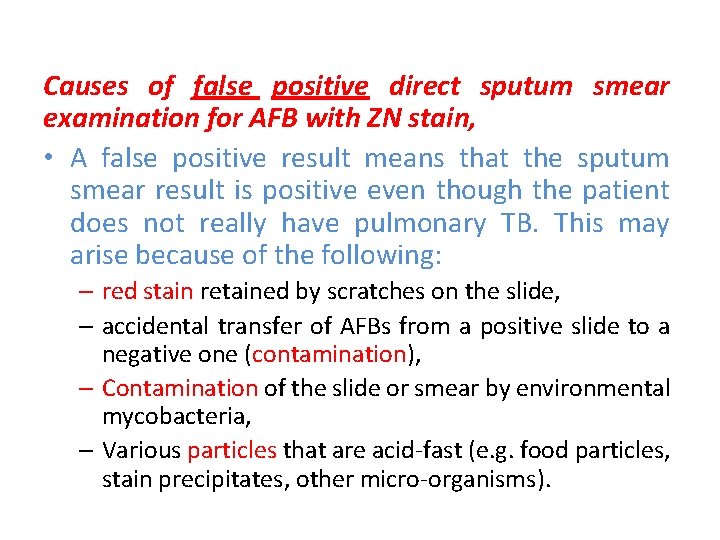 Causes of false positive direct sputum smear examination for AFB with ZN stain,

• A false positive result means that the sputum smear result is positive even though the patient does not really have pulmonary TB. This may arise because of the following:

– red stain retained by scratches on the slide,
– accidental transfer of AFBs from a positive slide to a negative one (contamination),
– Contamination of the slide or smear by environmental mycobacteria,
– Various particles that are acid-fast (e.g. food particles, stain precipitates, other micro-organisms).